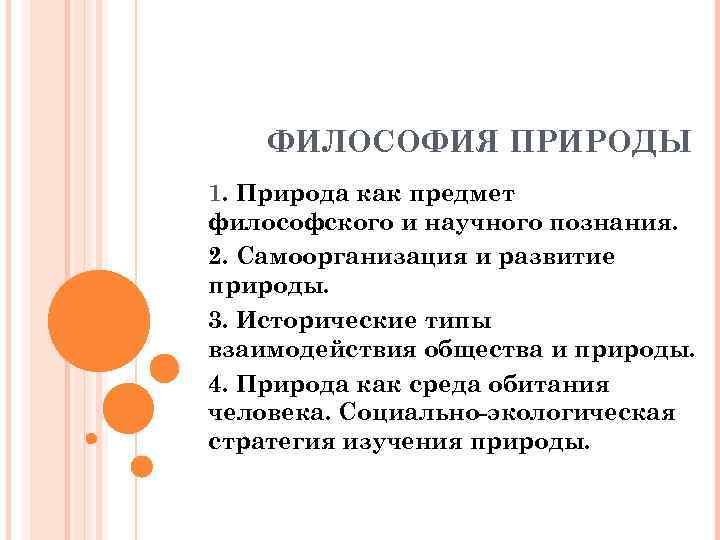 ФИЛОСОФИЯ ПРИРОДЫ

1. Природа как предмет философского и научного познания.

2. Самоорганизация и развитие природы.

3. Исторические типы взаимодействия общества и природы.

4. Природа как среда обитания человека. Социально-экологическая стратегия изучения природы.